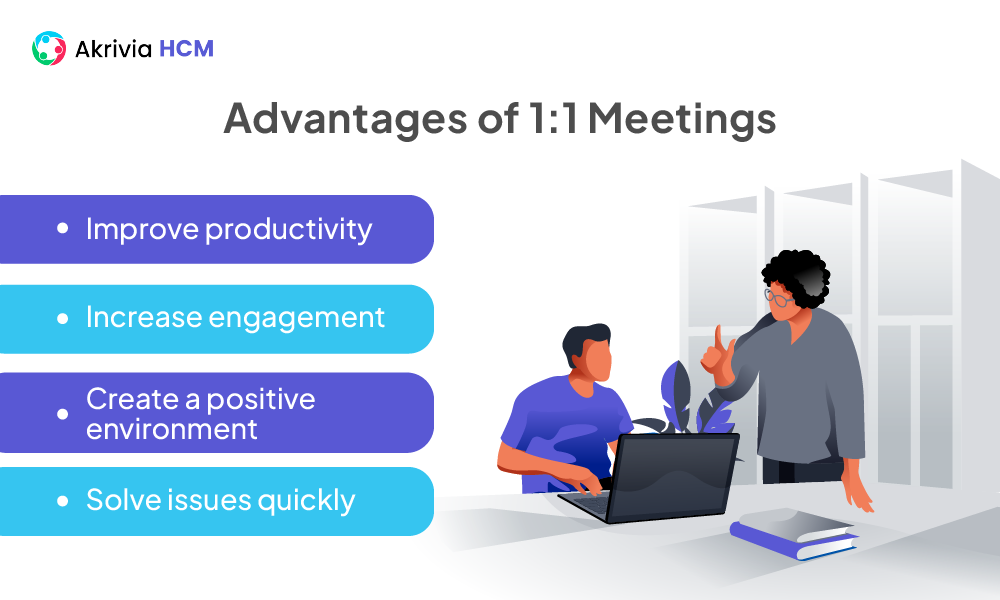 Akrivia HCM

Advantages of 1:1 Meetings

• Improve productivity

• Increase engagement

• Create a positive environment

• Solve issues quickly